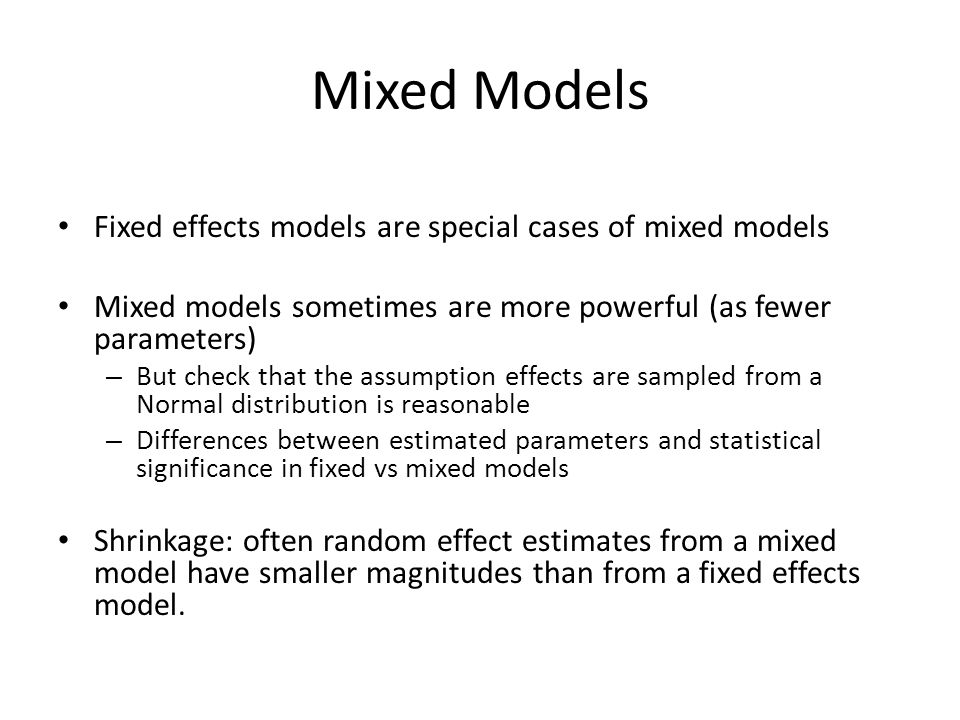 Mixed Models

• Fixed effects models are special cases of mixed models

• Mixed models sometimes are more powerful (as fewer parameters)
  – But check that the assumption effects are sampled from a Normal distribution is reasonable
  – Differences between estimated parameters and statistical significance in fixed vs mixed models

• Shrinkage: often random effect estimates from a mixed model have smaller magnitudes than from a fixed effects model.